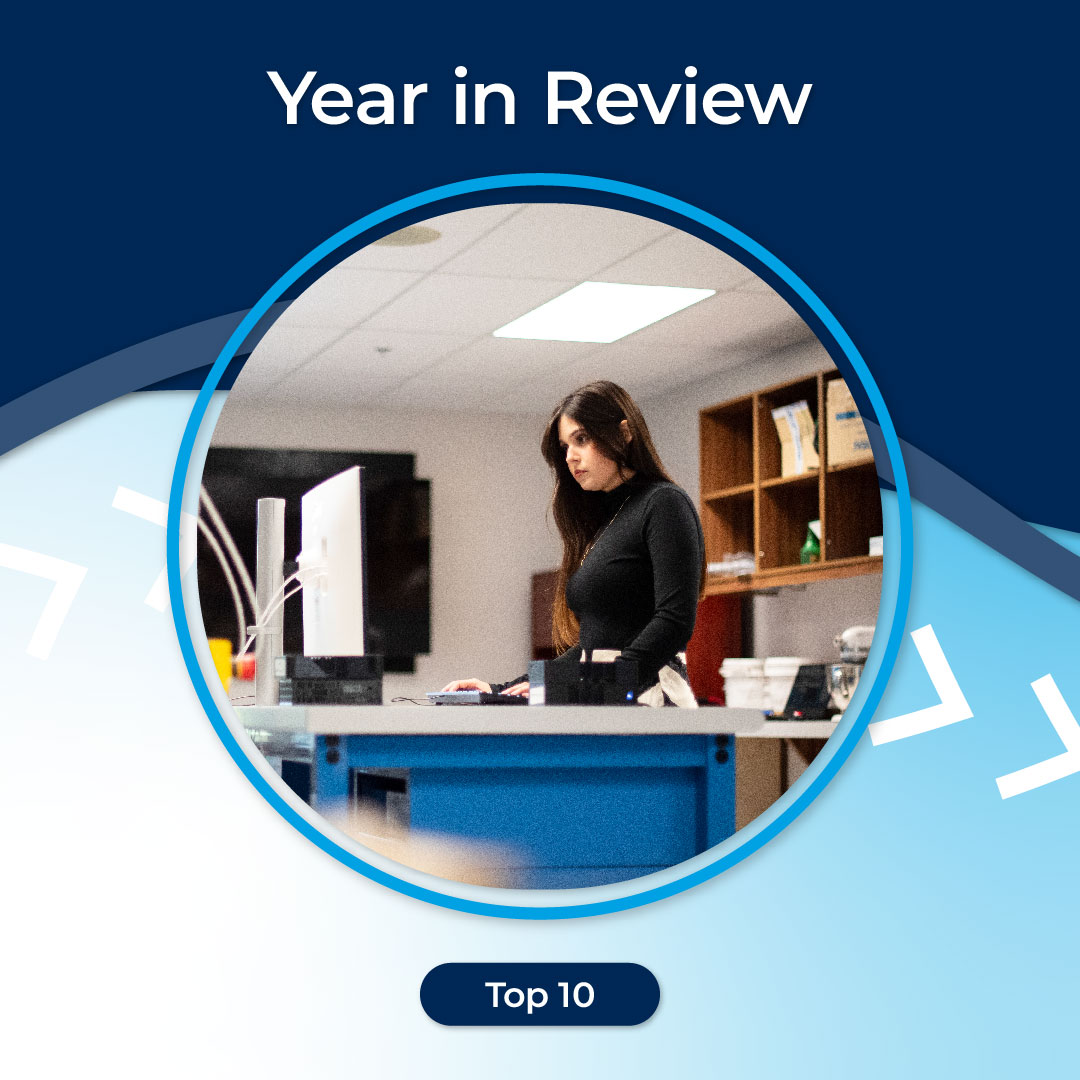 Year in Review

Top 10